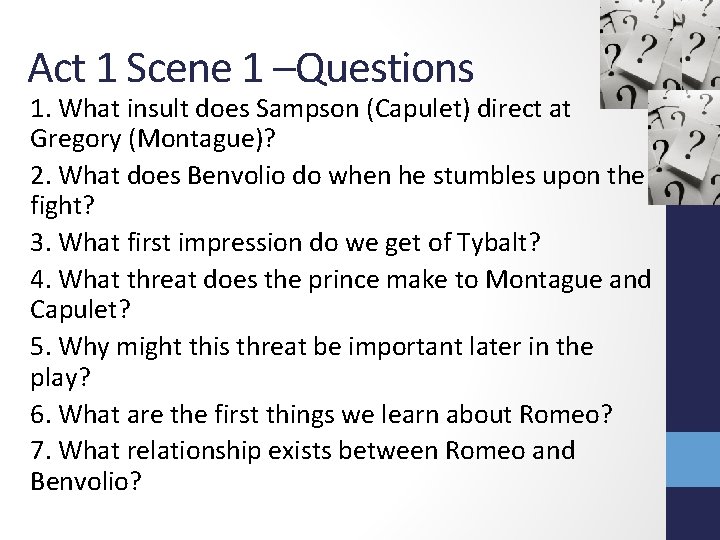 Act 1 Scene 1 –Questions

1. What insult does Sampson (Capulet) direct at Gregory (Montague)?

2. What does Benvolio do when he stumbles upon the fight?

3. What first impression do we get of Tybalt?

4. What threat does the prince make to Montague and Capulet?

5. Why might this threat be important later in the play?

6. What are the first things we learn about Romeo?

7. What relationship exists between Romeo and Benvolio?